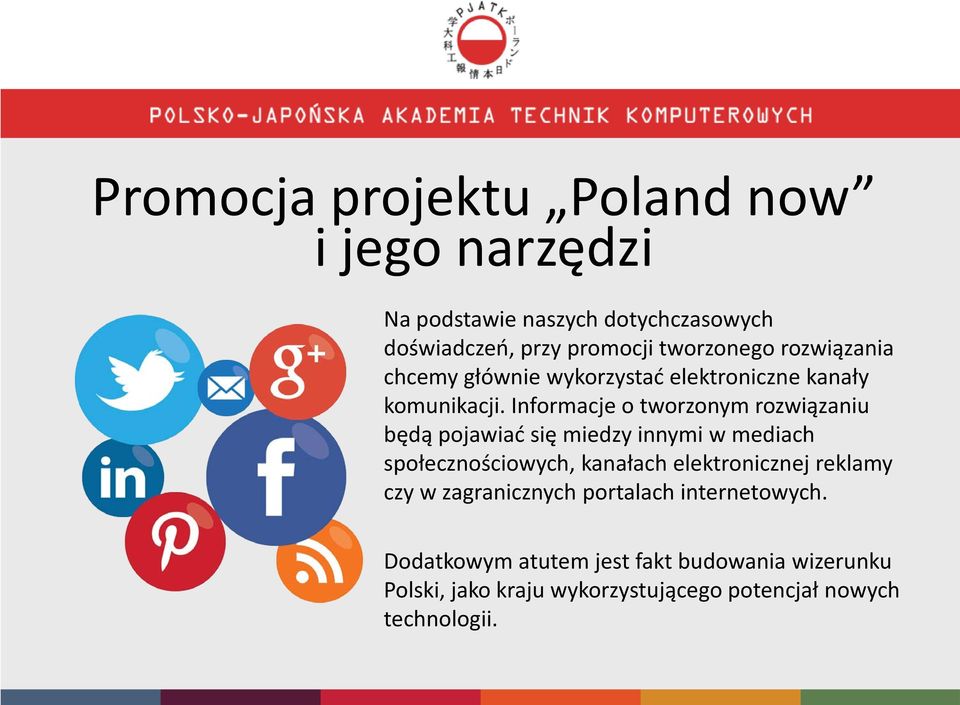 PJATK
ポーランド日本情報工科大学

POLSKO-JAPOŃSKA AKADEMIA TECHNIK KOMPUTEROWYCH

Promocja projektu „Poland now” i jego narzędzi

g+

in

f

Na podstawie naszych dotychczasowych doświadczeń, przy promocji tworzonego rozwiązania chcemy głównie wykorzystać elektroniczne kanały komunikacji. Informacje o tworzonym rozwiązaniu będą pojawiać się miedzy innymi w mediach społecznościowych, kanałach elektronicznej reklamy czy w zagranicznych portalach internetowych.

Dodatkowym atutem jest fakt budowania wizerunku Polski, jako kraju wykorzystującego potencjał nowych technologii.